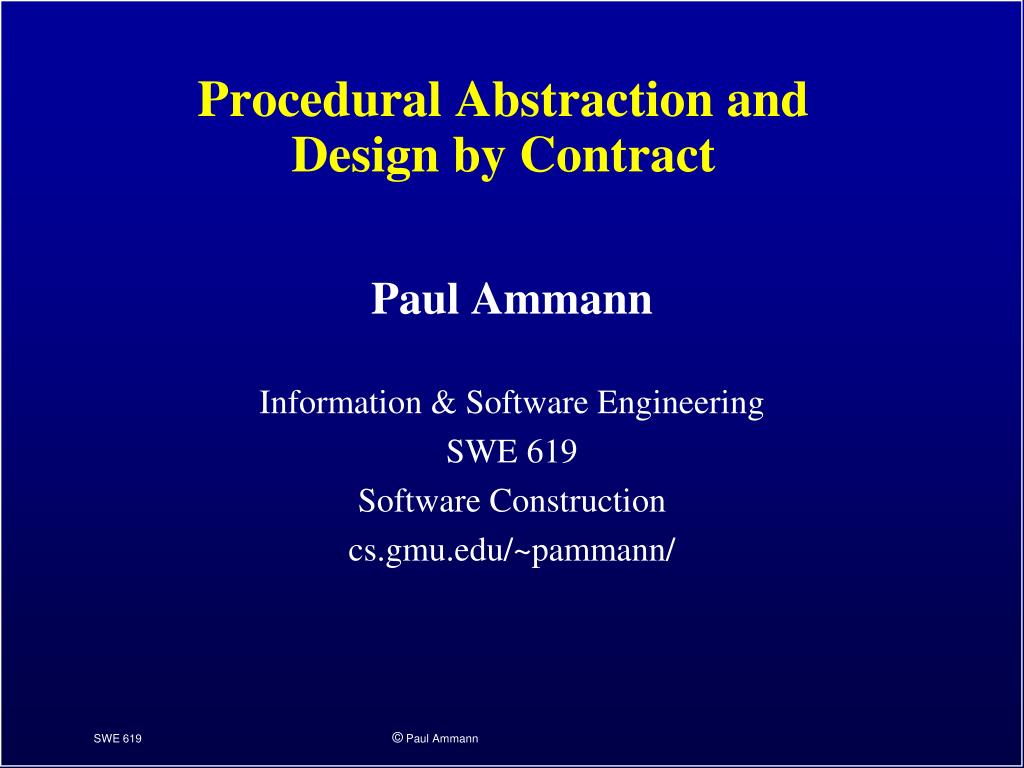 Procedural Abstraction and Design by Contract

Paul Ammann

Information & Software Engineering
SWE 619
Software Construction
cs.gmu.edu/~pammann/

SWE 619

© Paul Ammann